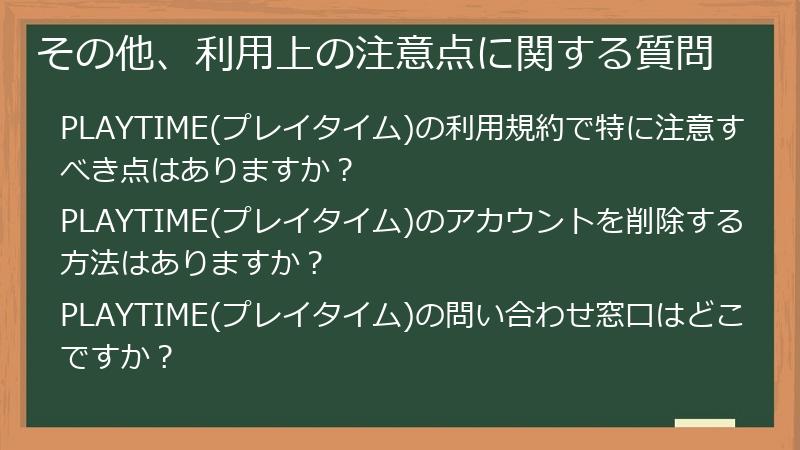 その他、利用上の注意点に関する質問

PLAYTIME(プレイタイム)の利用規約で特に注意すべき点はありますか？

PLAYTIME(プレイタイム)のアカウントを削除する方法はありますか？

PLAYTIME(プレイタイム)の問い合わせ窓口はどこですか？